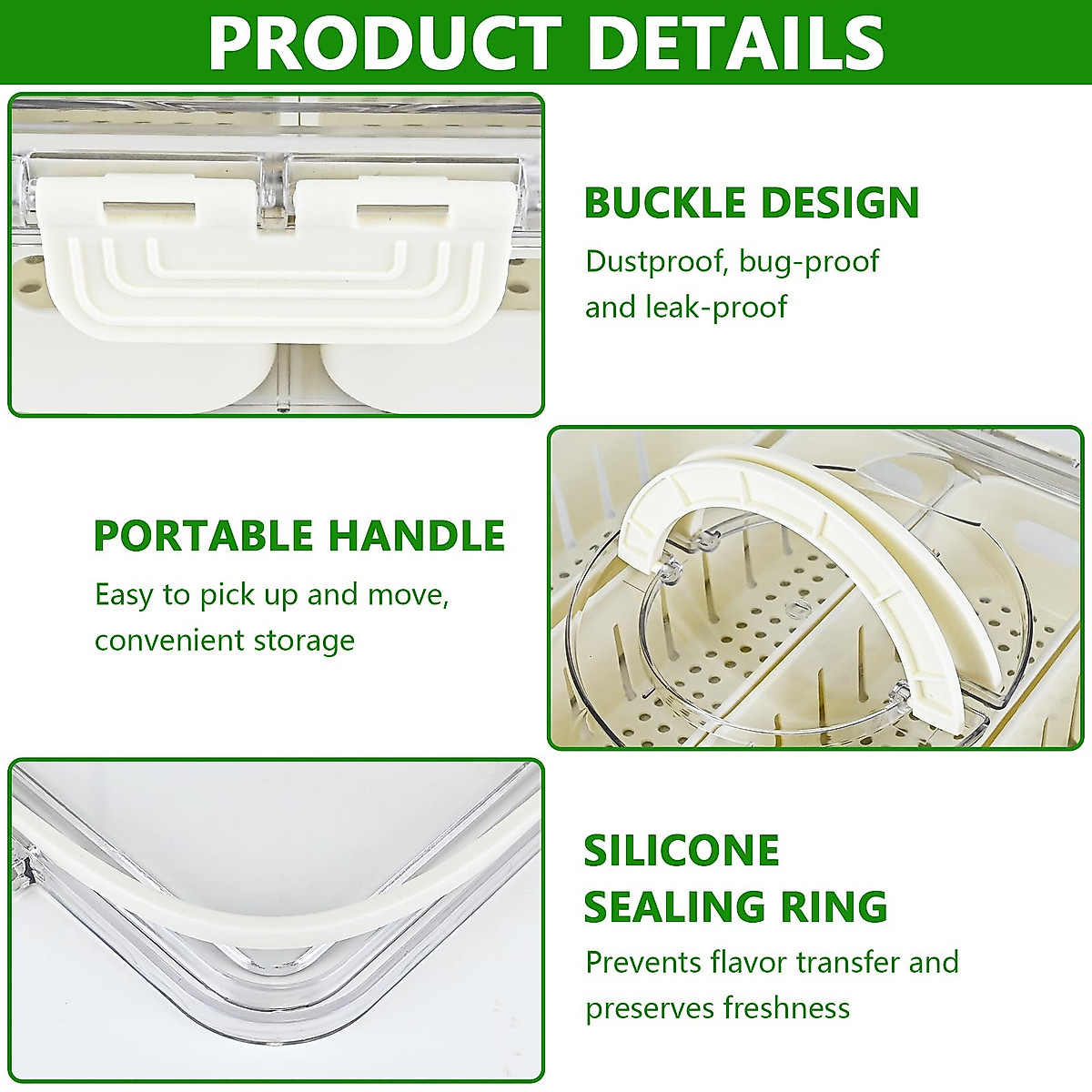 PRODUCT DETAILS

BUCKLE DESIGN

Dustproof, bug-proof and leak-proof

PORTABLE HANDLE

Easy to pick up and move, convenient storage

SILICONE SEALING RING

Prevents flavor transfer and preserves freshness